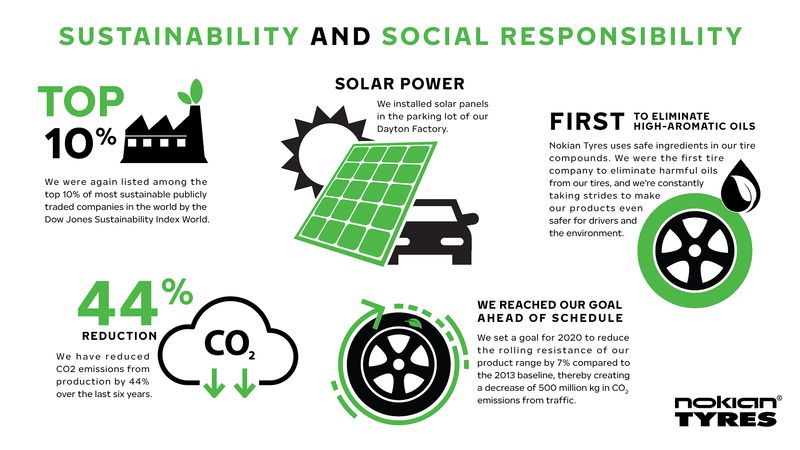 SUSTAINABILITY AND SOCIAL RESPONSIBILITY

TOP 10%

We were again listed among the top 10% of most sustainable publicly traded companies in the world by the Dow Jones Sustainability Index World.

SOLAR POWER

We installed solar panels in the parking lot of our Dayton Factory.

FIRST TO ELIMINATE HIGH-AROMATIC OILS

Nokian Tyres uses safe ingredients in our tire compounds. We were the first tire company to eliminate harmful oils from our tires, and we're constantly taking strides to make our products even safer for drivers and the environment.

44% REDUCTION

$CO_2$

We have reduced CO2 emissions from production by 44% over the last six years.

WE REACHED OUR GOAL AHEAD OF SCHEDULE

We set a goal for 2020 to reduce the rolling resistance of our product range by 7% compared to the 2013 baseline, thereby creating a decrease of 500 million kg in $CO_2$ emissions from traffic.

nokian® TYRES